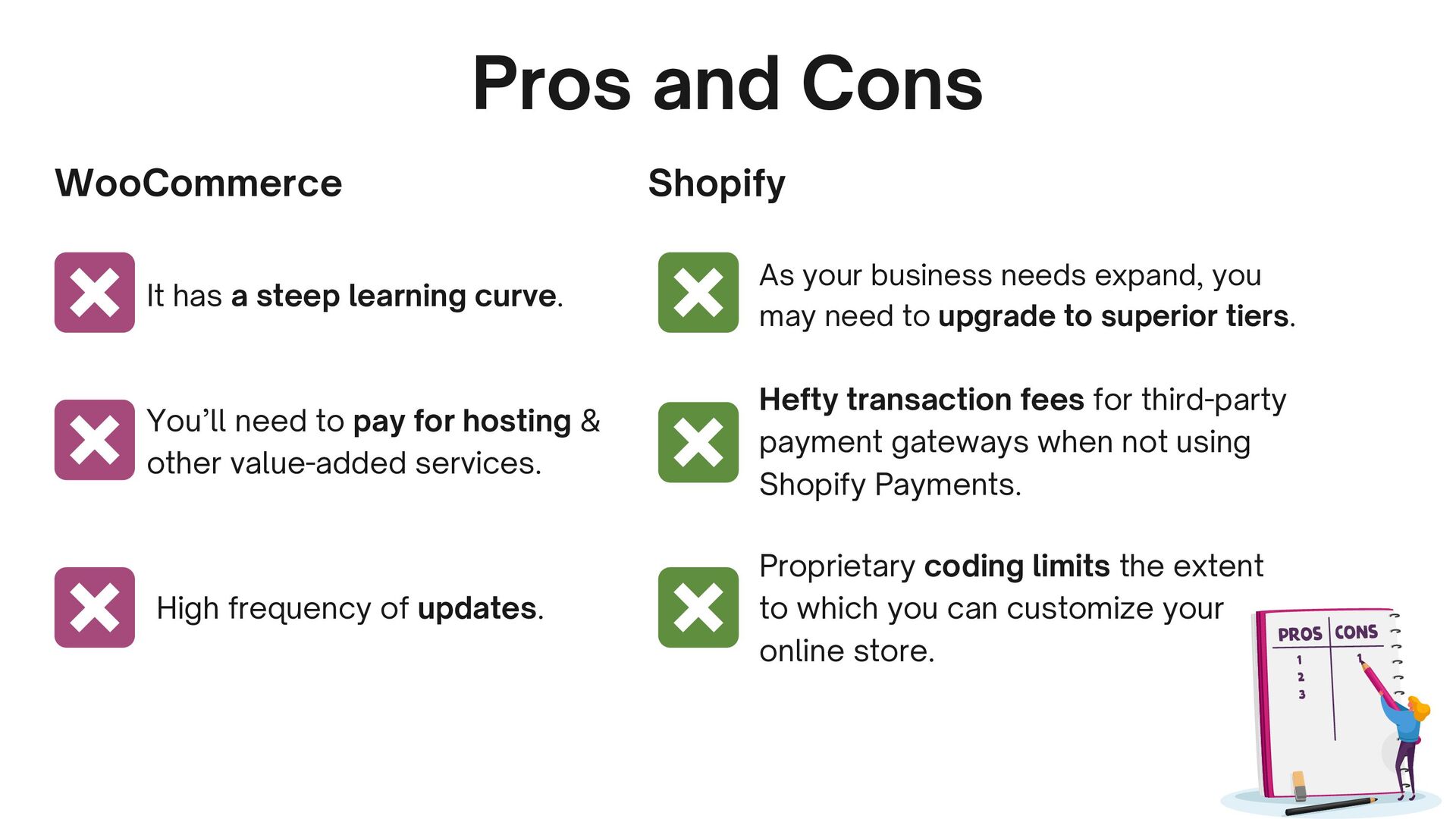 Pros and Cons

WooCommerce

It has a steep learning curve.

You'll need to pay for hosting & other value-added services.

High frequency of updates.

Shopify

As your business needs expand, you may need to upgrade to superior tiers.

Hefty transaction fees for third-party payment gateways when not using Shopify Payments.

Proprietary coding limits the extent to which you can customize your online store.

PROS CONS
1
2
3
1